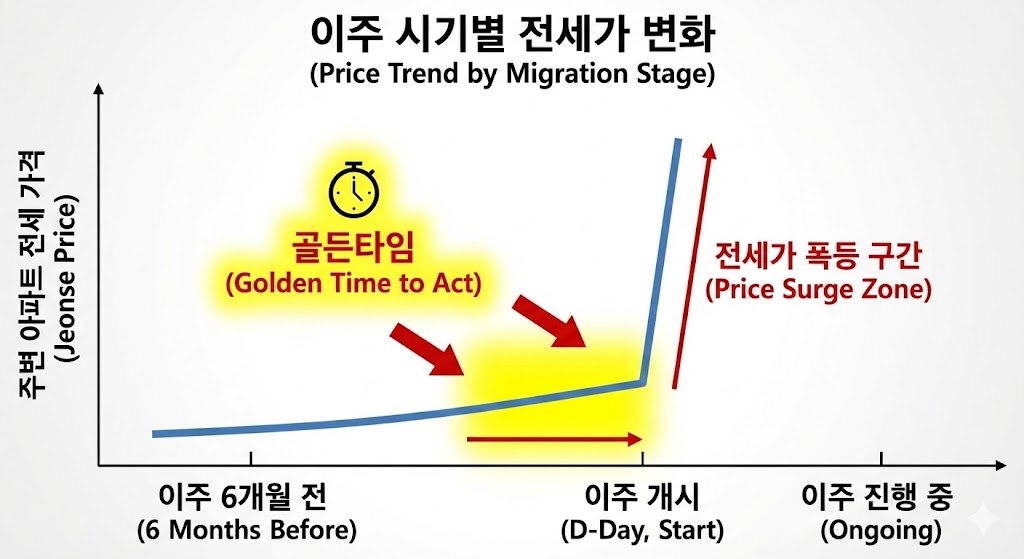 이주 시기별 전세가 변화
(Price Trend by Migration Stage)

주변 아파트 전세 가격
(Jeonse Price)

골든타임
(Golden Time to Act)

전세가 폭등 구간
(Price Surge Zone)

이주 6개월 전
(6 Months Before)

이주 개시
(D-Day, Start)

이주 진행 중
(Ongoing)